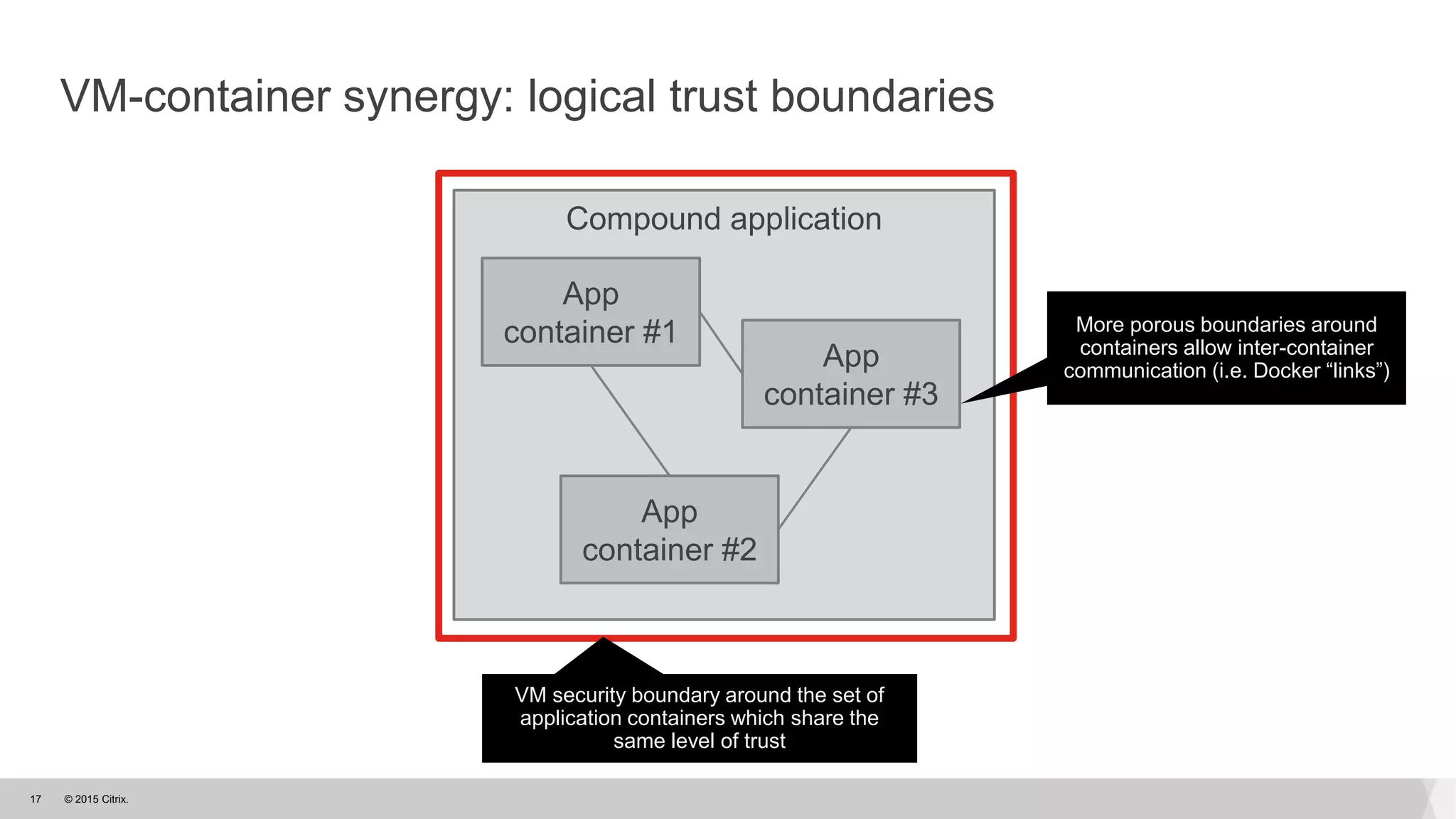 VM-container synergy: logical trust boundaries

Compound application

App container #1

App container #3

App container #2

More porous boundaries around containers allow inter-container communication (i.e. Docker “links”)

VM security boundary around the set of application containers which share the same level of trust

17 © 2015 Citrix.